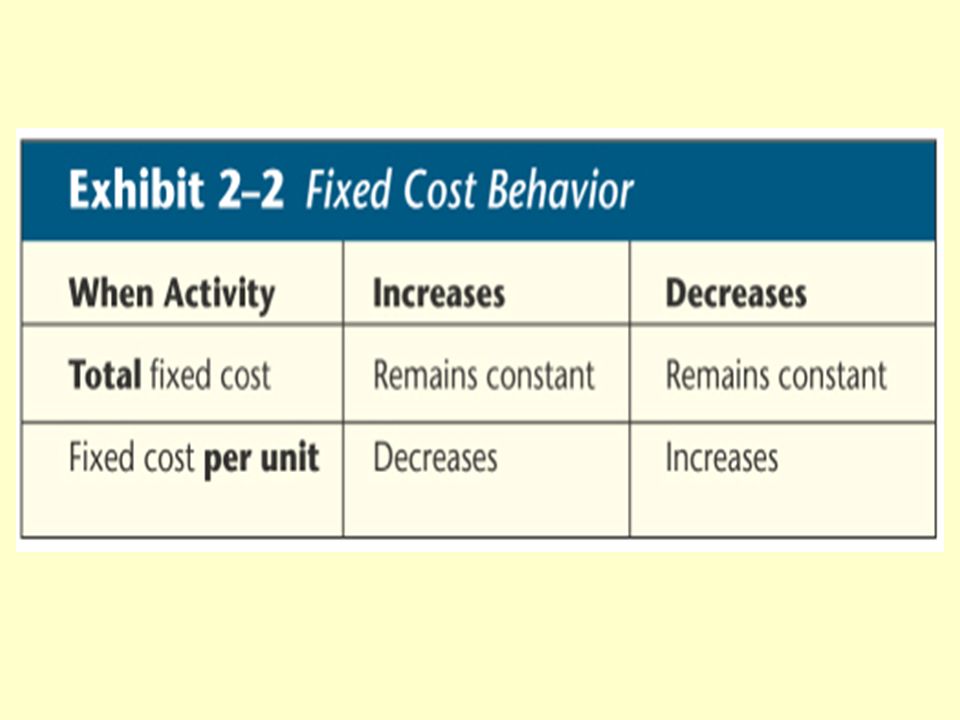 Exhibit 2–2 Fixed Cost Behavior

| When Activity | Increases | Decreases |
|---|---|---|
| Total fixed cost | Remains constant | Remains constant |
| Fixed cost per unit | Decreases | Increases |